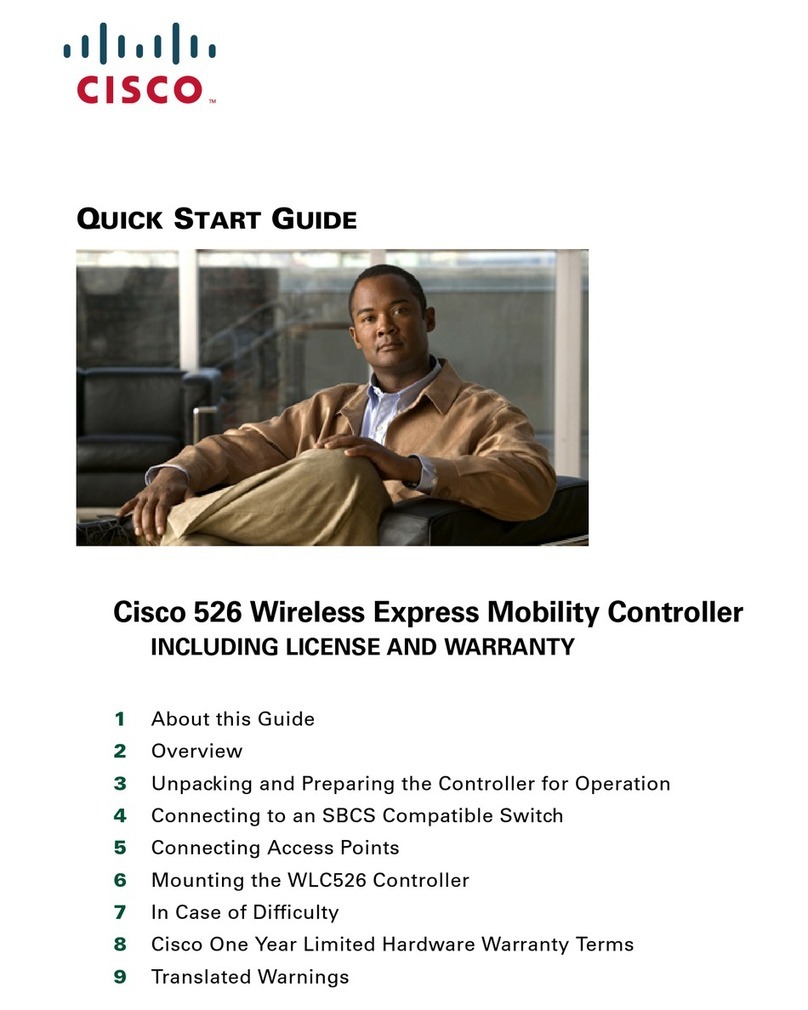 CISCO™

QUICK START GUIDE

Cisco 526 Wireless Express Mobility Controller
INCLUDING LICENSE AND WARRANTY

1 About this Guide
2 Overview
3 Unpacking and Preparing the Controller for Operation
4 Connecting to an SBCS Compatible Switch
5 Connecting Access Points
6 Mounting the WLC526 Controller
7 In Case of Difficulty
8 Cisco One Year Limited Hardware Warranty Terms
9 Translated Warnings